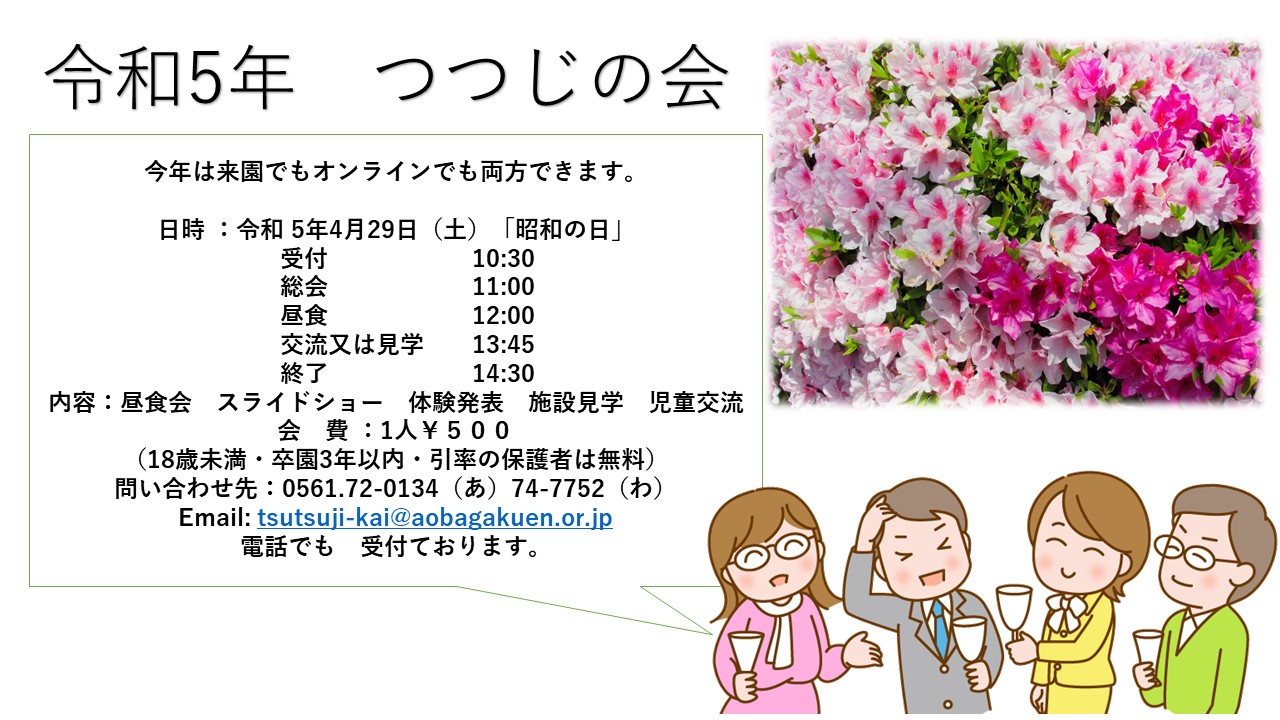 令和5年　つつじの会

今年は来園でもオンラインでも両方できます。

日時 ：令和 5年4月29日（土）「昭和の日」
受付　10:30
総会　11:00
昼食　12:00
交流又は見学　13:45
終了　14:30
内容：昼食会　スライドショー　体験発表　施設見学　児童交流
会　費 ：1人￥５００
（18歳未満・卒園3年以内・引率の保護者は無料）
問い合わせ先：0561.72-0134（あ）74-7752（わ）
Email: tsutsuji-kai@aobagakuen.or.jp
電話でも　受付ております。